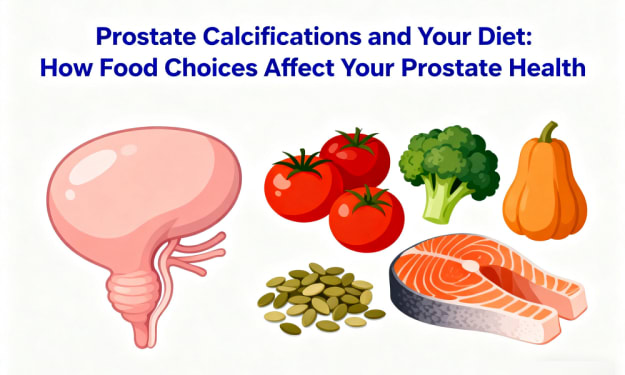 Prostate Calcifications and Your Diet:
How Food Choices Affect Your Prostate Health